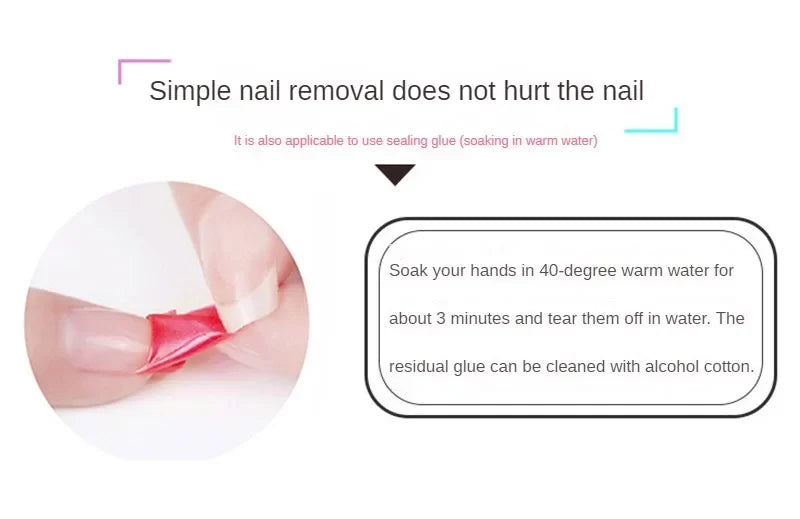 Simple nail removal does not hurt the nail

It is also applicable to use sealing glue (soaking in warm water)

Soak your hands in 40-degree warm water for about 3 minutes and tear them off in water. The residual glue can be cleaned with alcohol cotton.